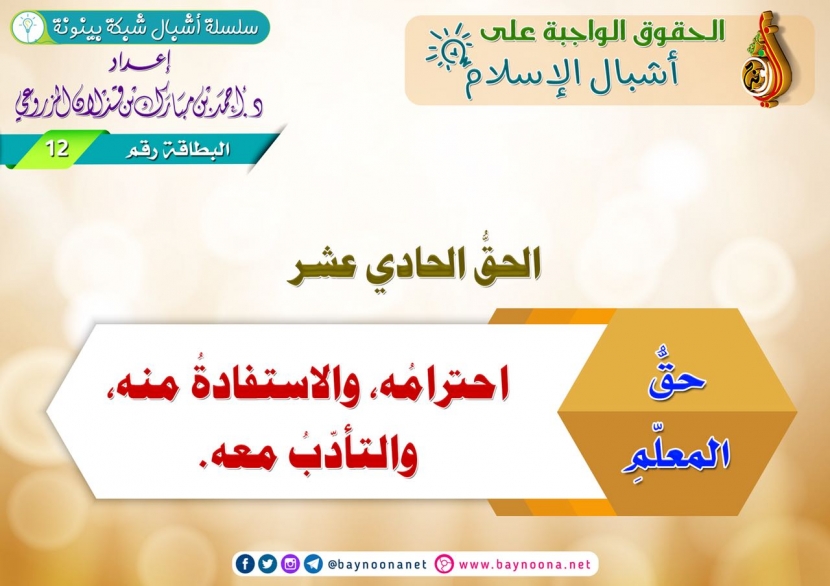 الحقوق الواجبة على
أشبال الإسلام

سلسلة أشبال شبكة بينونة
إعداد
د. أحمد بن مبارك بن قذلان المزروعي
البطاقة رقم 12

الحقُّ الحادي عشر

حقُّ
المعلّمِ

احترامُه، والاستفادةُ منه،
والتأدّبُ معه.

@baynoonanet www.baynoona.net